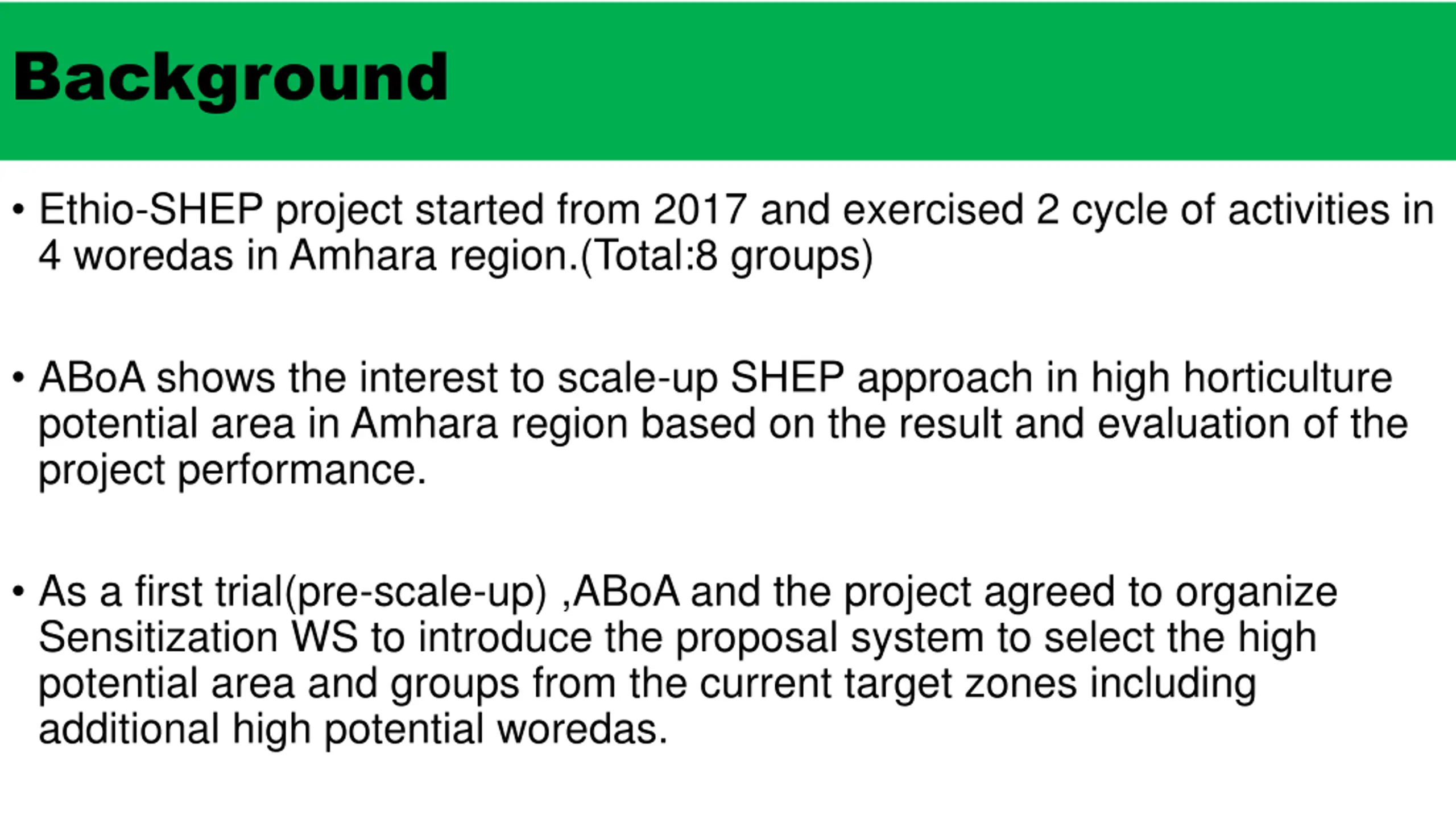 Background

• Ethio-SHEP project started from 2017 and exercised 2 cycle of activities in 4 woredas in Amhara region.(Total:8 groups)

• ABoA shows the interest to scale-up SHEP approach in high horticulture potential area in Amhara region based on the result and evaluation of the project performance.

• As a first trial(pre-scale-up) ,ABoA and the project agreed to organize Sensitization WS to introduce the proposal system to select the high potential area and groups from the current target zones including additional high potential woredas.